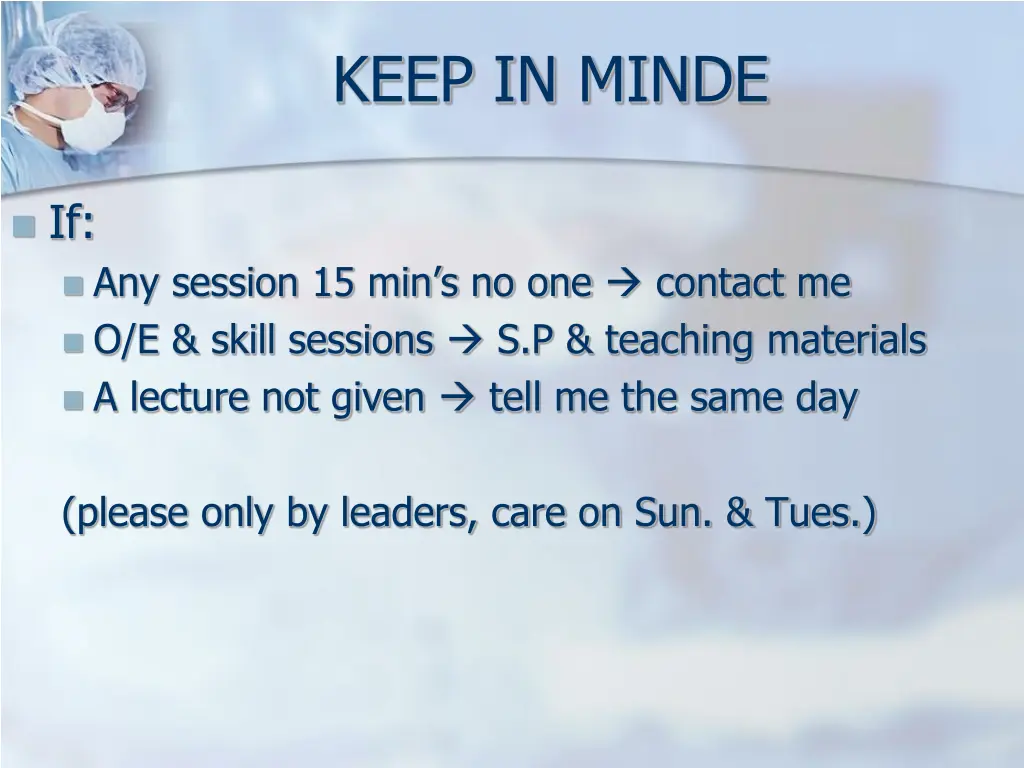 KEEP IN MINDE

If:

Any session 15 min’s no one → contact me

O/E & skill sessions → S.P & teaching materials

A lecture not given → tell me the same day

(please only by leaders, care on Sun. & Tues.)